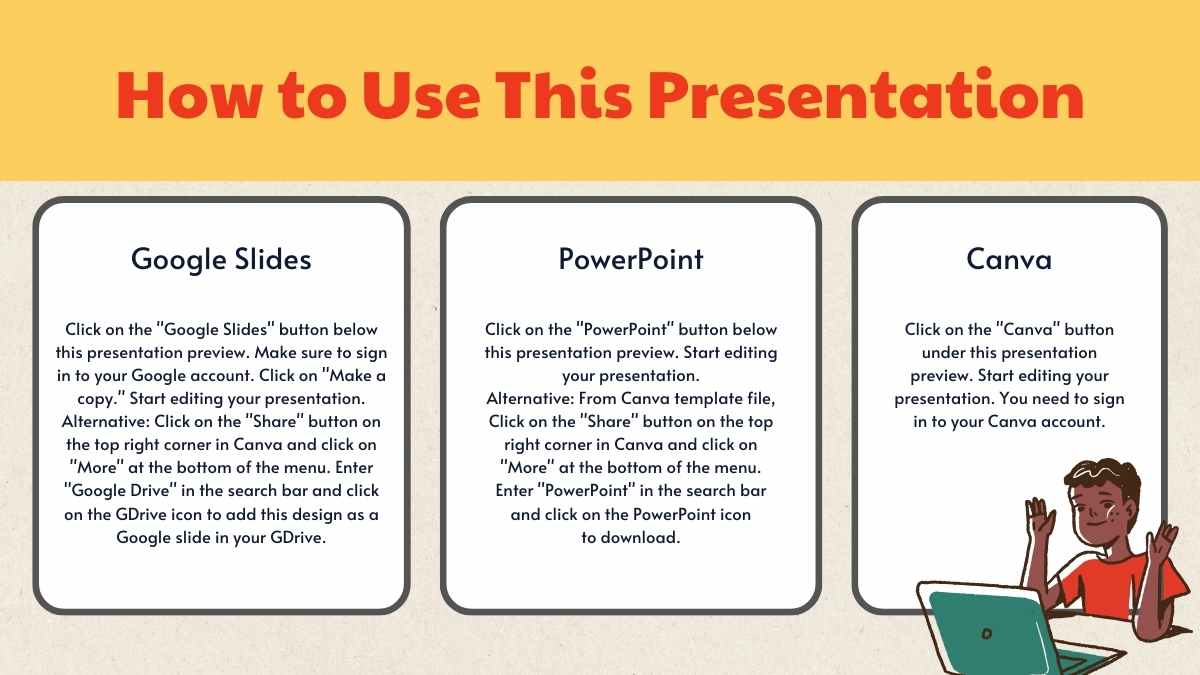 How to Use This Presentation

Google Slides

Click on the "Google Slides" button below this presentation preview. Make sure to sign in to your Google account. Click on "Make a copy." Start editing your presentation.
Alternative: Click on the "Share" button on the top right corner in Canva and click on "More" at the bottom of the menu. Enter "Google Drive" in the search bar and click on the GDrive icon to add this design as a Google slide in your GDrive.

PowerPoint

Click on the "PowerPoint" button below this presentation preview. Start editing your presentation.
Alternative: From Canva template file, Click on the "Share" button on the top right corner in Canva and click on "More" at the bottom of the menu. Enter "PowerPoint" in the search bar and click on the PowerPoint icon to download.

Canva

Click on the "Canva" button under this presentation preview. Start editing your presentation. You need to sign in to your Canva account.